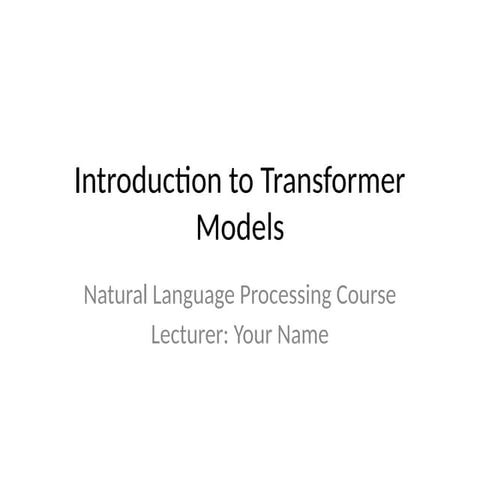 Introduction to Transformer Models

Natural Language Processing Course
Lecturer: Your Name